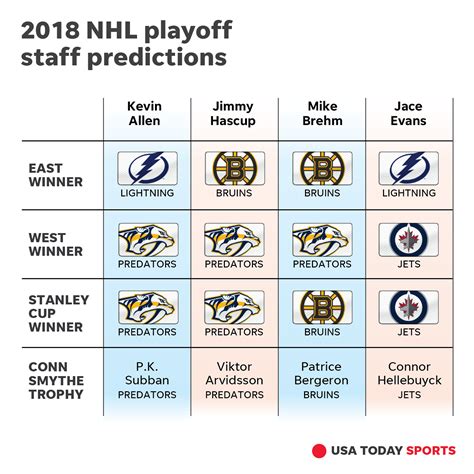 2018 NHL playoff staff predictions

| | Kevin Allen | Jimmy Hascup | Mike Brehm | Jace Evans |
|---|---|---|---|---|
| EAST WINNER | LIGHTNING | BRUINS | BRUINS | LIGHTNING |
| WEST WINNER | PREDATORS | PREDATORS | PREDATORS | JETS |
| STANLEY CUP WINNER | PREDATORS | PREDATORS | BRUINS | JETS |
| CONN SMYTHE TROPHY | P.K. Subban PREDATORS | Viktor Arvidsson PREDATORS | Patrice Bergeron BRUINS | Connor Hellebuyck JETS |

USA TODAY SPORTS